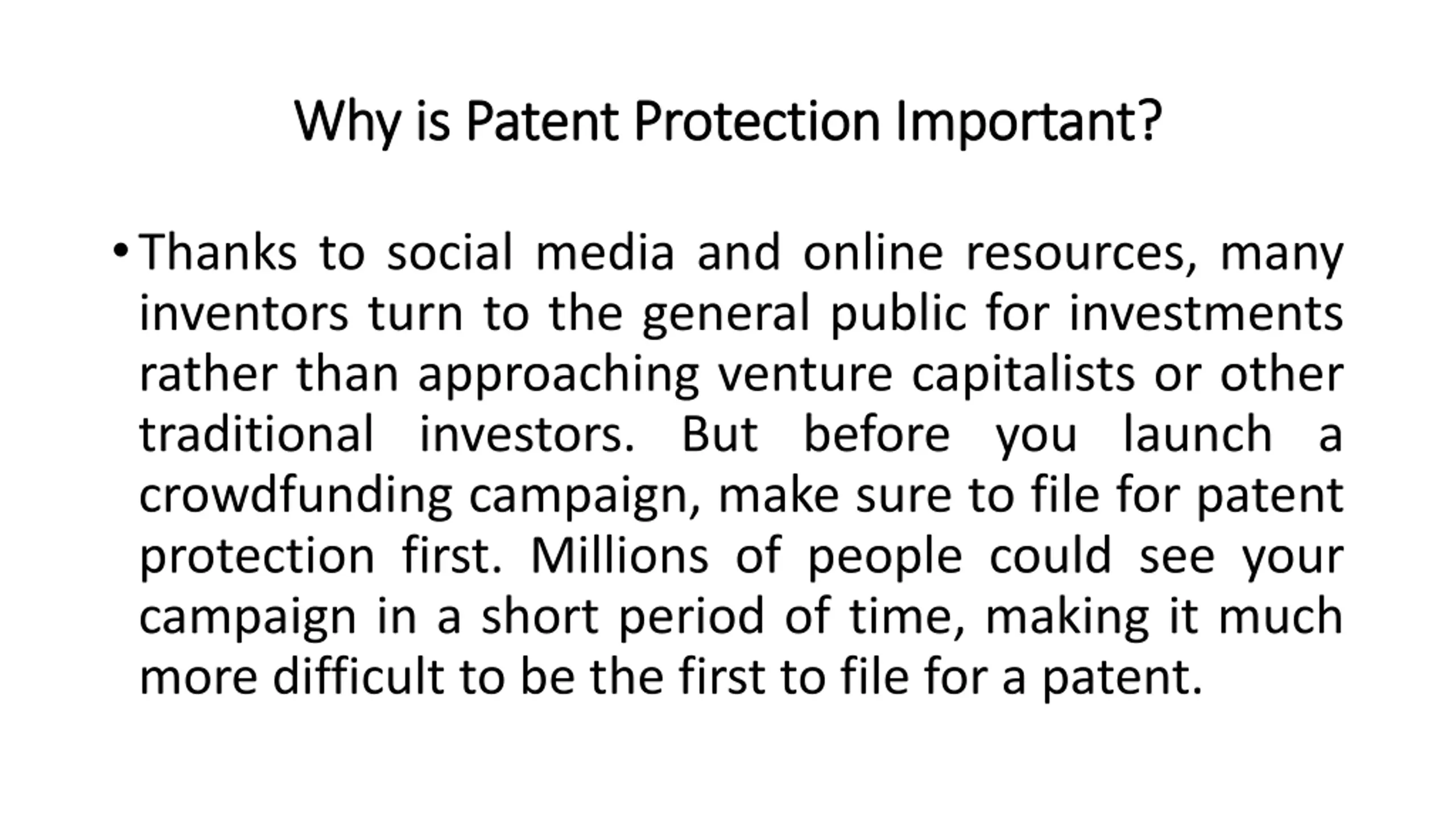 Why is Patent Protection Important?

• Thanks to social media and online resources, many inventors turn to the general public for investments rather than approaching venture capitalists or other traditional investors. But before you launch a crowdfunding campaign, make sure to file for patent protection first. Millions of people could see your campaign in a short period of time, making it much more difficult to be the first to file for a patent.